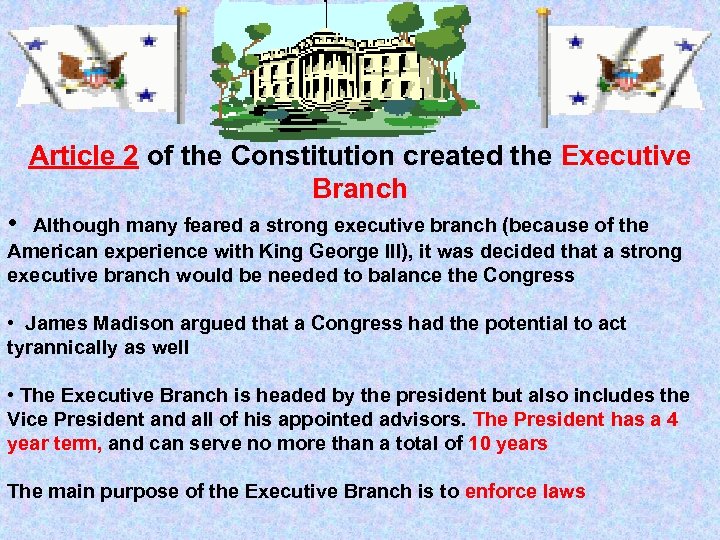 Article 2 of the Constitution created the Executive Branch

• Although many feared a strong executive branch (because of the American experience with King George III), it was decided that a strong executive branch would be needed to balance the Congress

• James Madison argued that a Congress had the potential to act tyrannically as well

• The Executive Branch is headed by the president but also includes the Vice President and all of his appointed advisors. The President has a 4 year term, and can serve no more than a total of 10 years

The main purpose of the Executive Branch is to enforce laws